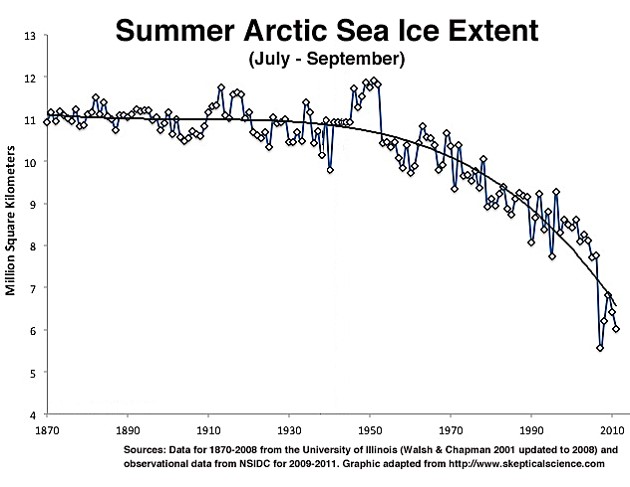 Summer Arctic Sea Ice Extent
(July - September)

Million Square Kilometers

13
12
11
10
9
8
7
6
5
4

1870
1890
1910
1930
1950
1970
1990
2010

Sources: Data for 1870-2008 from the University of Illinois (Walsh & Chapman 2001 updated to 2008) and observational data from NSIDC for 2009-2011. Graphic adapted from http://www.skepticalscience.com